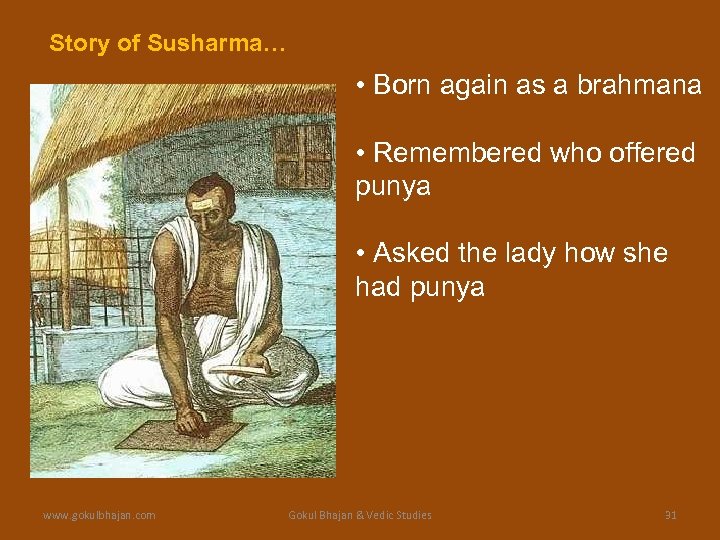 Story of Susharma…

• Born again as a brahmana

• Remembered who offered punya

• Asked the lady how she had punya

www.gokulbhajan.com

Gokul Bhajan & Vedic Studies

31